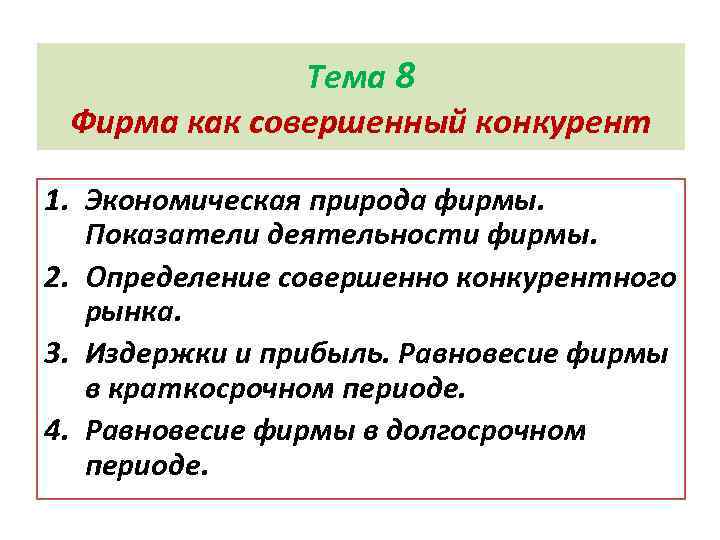 Тема 8
Фирма как совершенный конкурент

1. Экономическая природа фирмы. Показатели деятельности фирмы.
2. Определение совершенно конкурентного рынка.
3. Издержки и прибыль. Равновесие фирмы в краткосрочном периоде.
4. Равновесие фирмы в долгосрочном периоде.